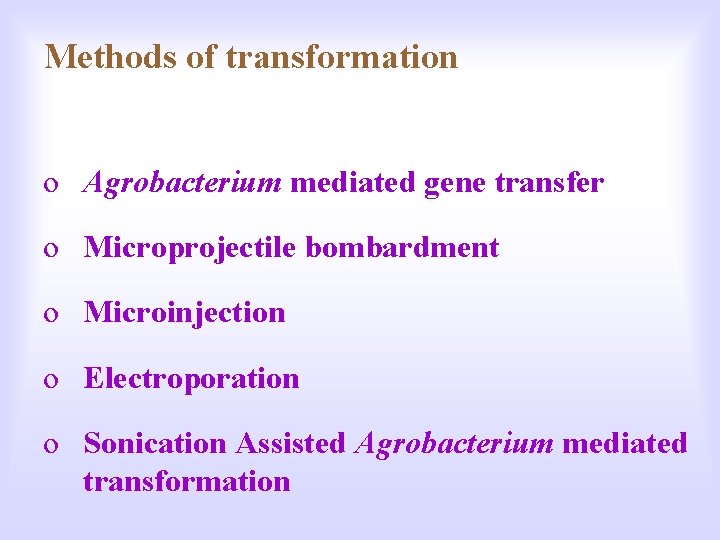 Methods of transformation

o Agrobacterium mediated gene transfer

o Microprojectile bombardment

o Microinjection

o Electroporation

o Sonication Assisted Agrobacterium mediated transformation